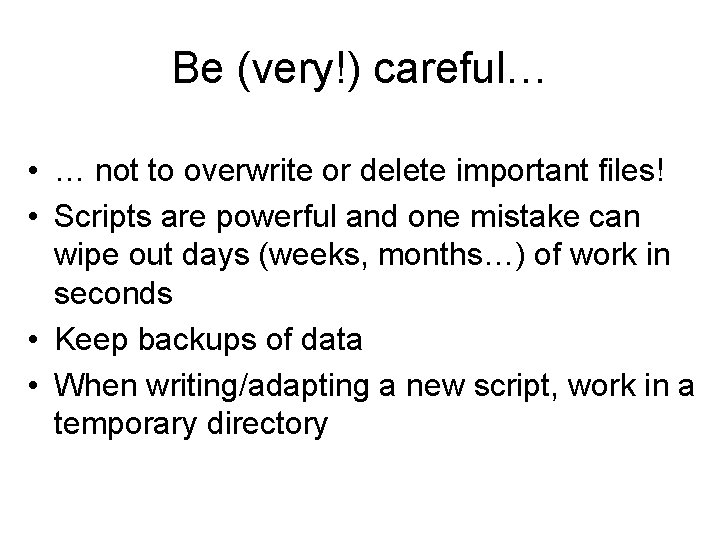 Be (very!) careful…

• … not to overwrite or delete important files!
• Scripts are powerful and one mistake can wipe out days (weeks, months…) of work in seconds
• Keep backups of data
• When writing/adapting a new script, work in a temporary directory